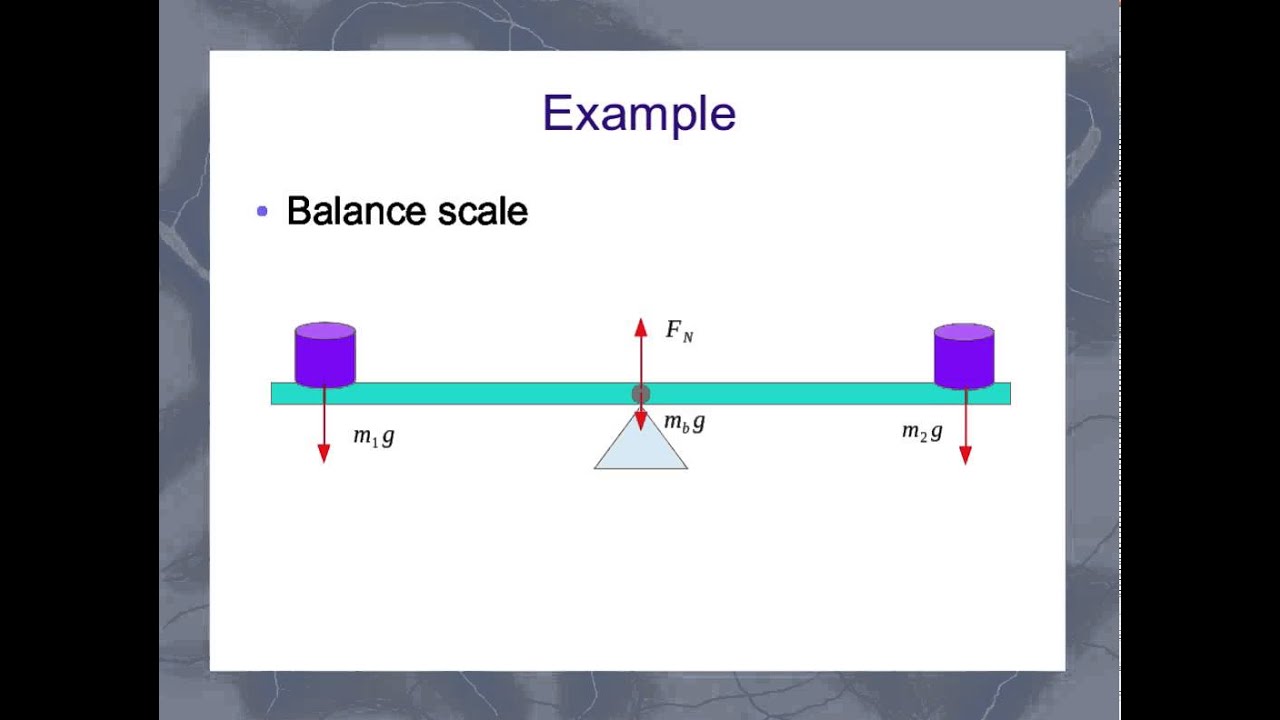 Example

• Balance scale

$F_N$

$m_1 g$

$m_b g$

$m_2 g$